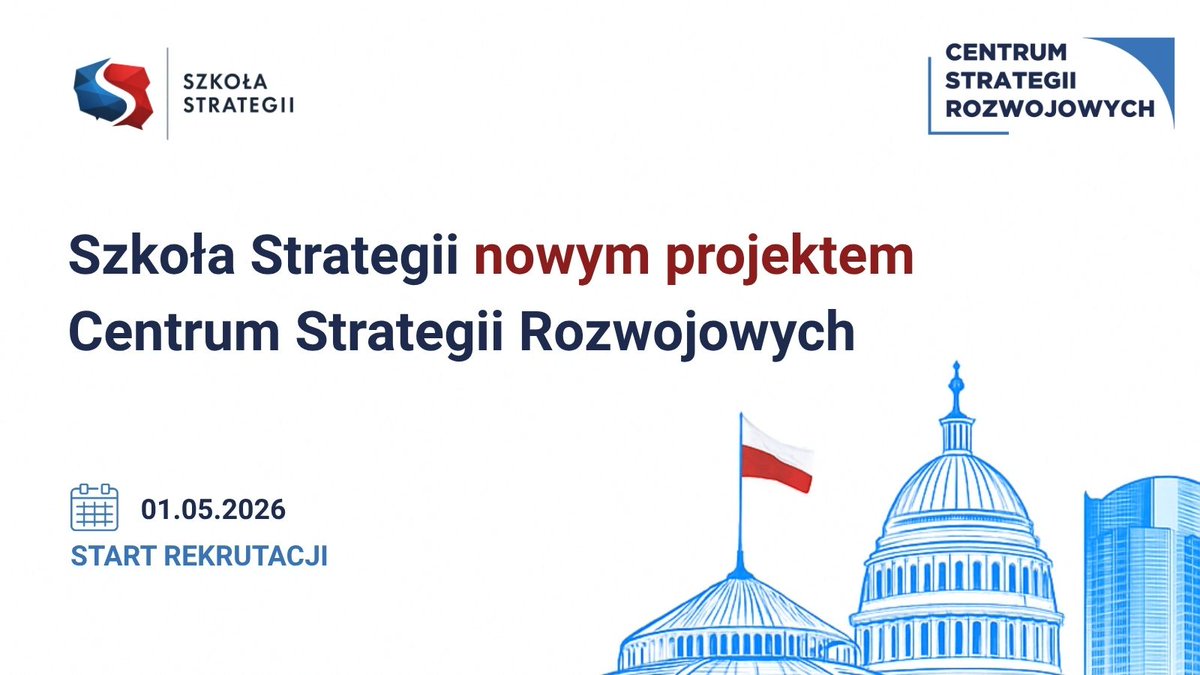 SZKOŁA STRATEGII

CENTRUM STRATEGII ROZWOJOWYCH

Szkoła Strategii nowym projektem Centrum Strategii Rozwojowych

01.05.2026

START REKRUTACJI